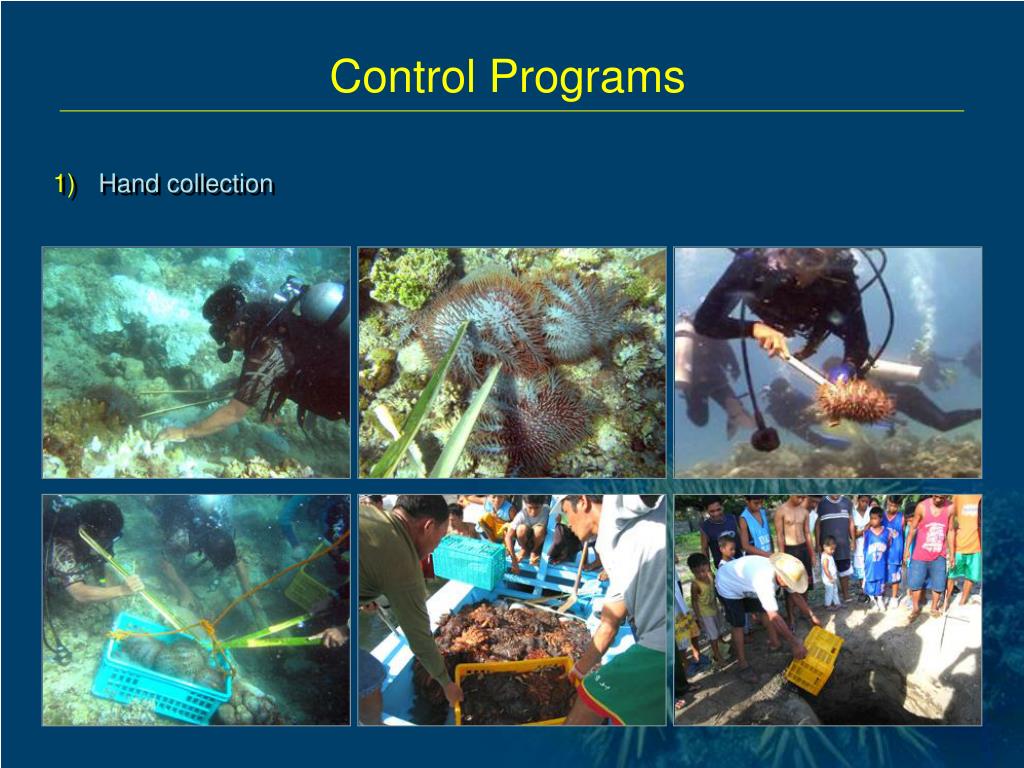 Control Programs

1) Hand collection